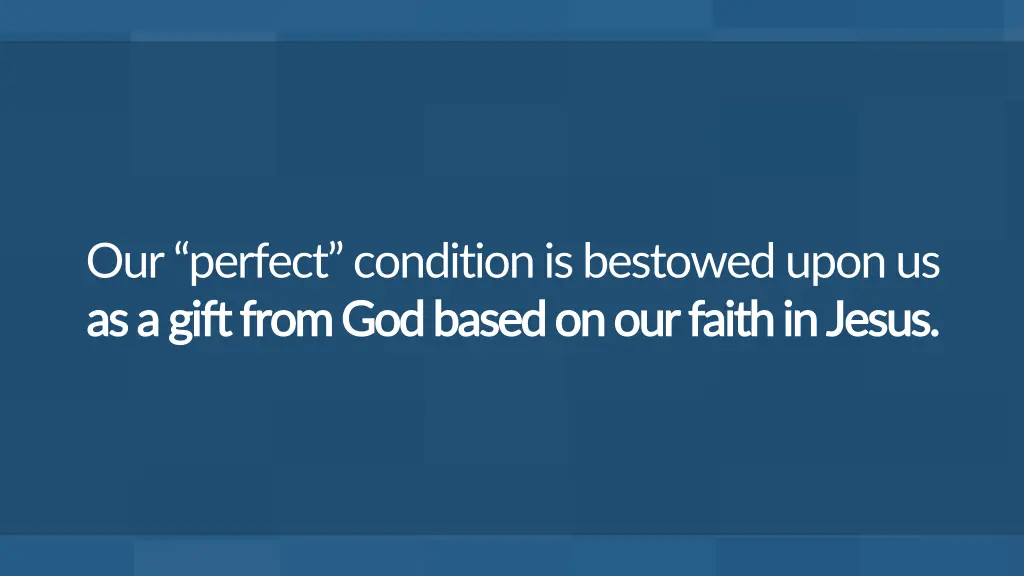 Our “perfect” condition is bestowed upon us as a gift from God based on our faith in Jesus.